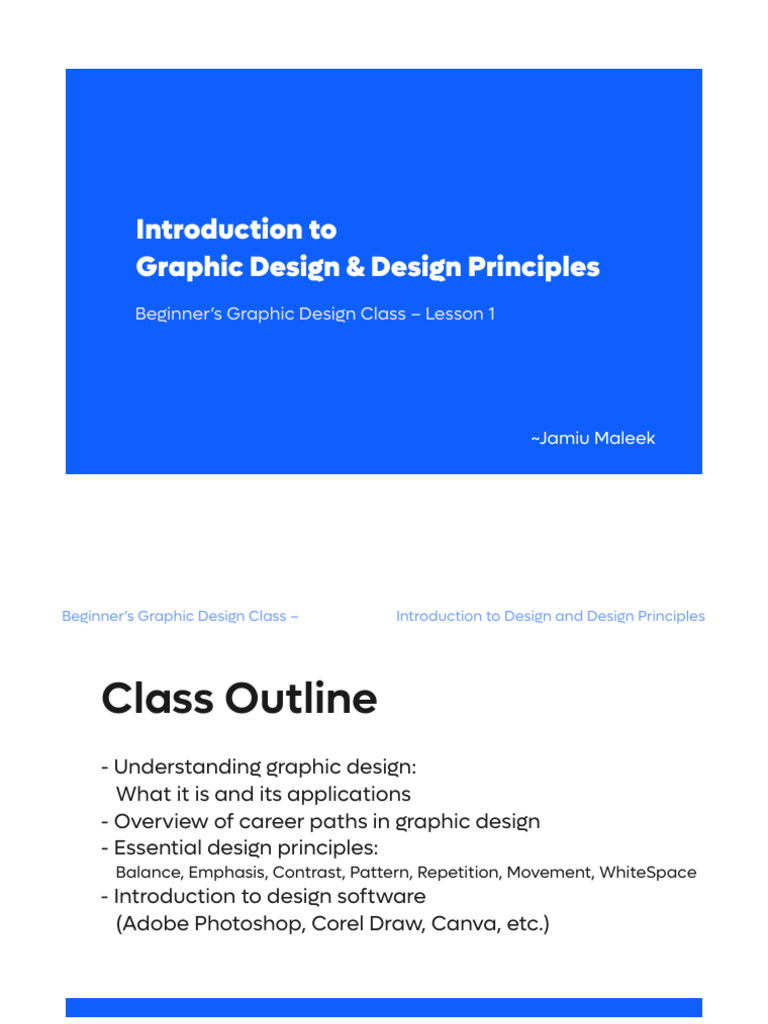 Introduction to
Graphic Design & Design Principles

Beginner's Graphic Design Class – Lesson 1

~Jamiu Maleek

Beginner's Graphic Design Class –

Introduction to Design and Design Principles

Class Outline

- Understanding graphic design:
What it is and its applications
- Overview of career paths in graphic design
- Essential design principles:
Balance, Emphasis, Contrast, Pattern, Repetition, Movement, WhiteSpace
- Introduction to design software
(Adobe Photoshop, Corel Draw, Canva, etc.)